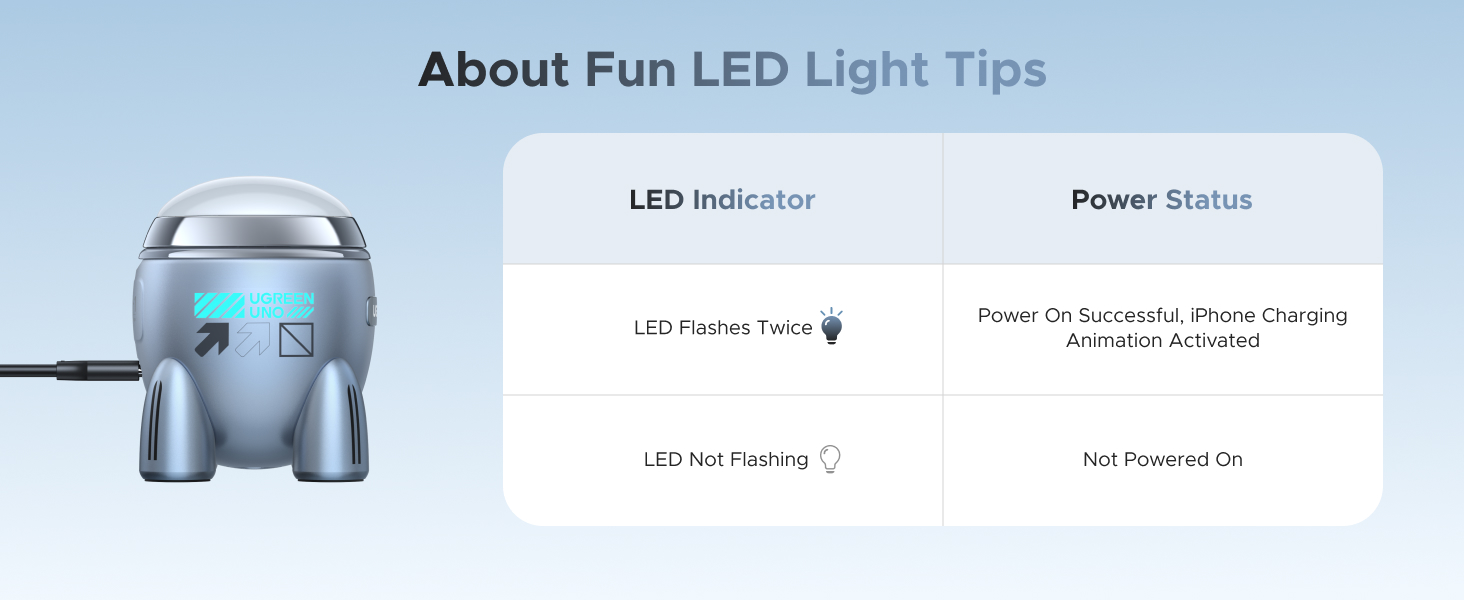 About Fun LED Light Tips

UGREEN UNO

| LED Indicator | Power Status |
|---|---|
| LED Flashes Twice | Power On Successful, iPhone Charging Animation Activated |
| LED Not Flashing | Not Powered On |